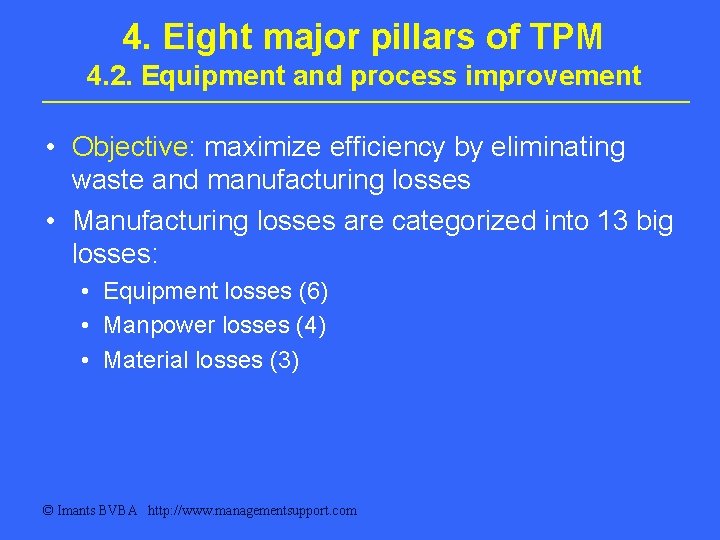 4. Eight major pillars of TPM
4.2. Equipment and process improvement

• Objective: maximize efficiency by eliminating waste and manufacturing losses
• Manufacturing losses are categorized into 13 big losses:
  • Equipment losses (6)
  • Manpower losses (4)
  • Material losses (3)

© Imants BVBA http://www.managementsupport.com